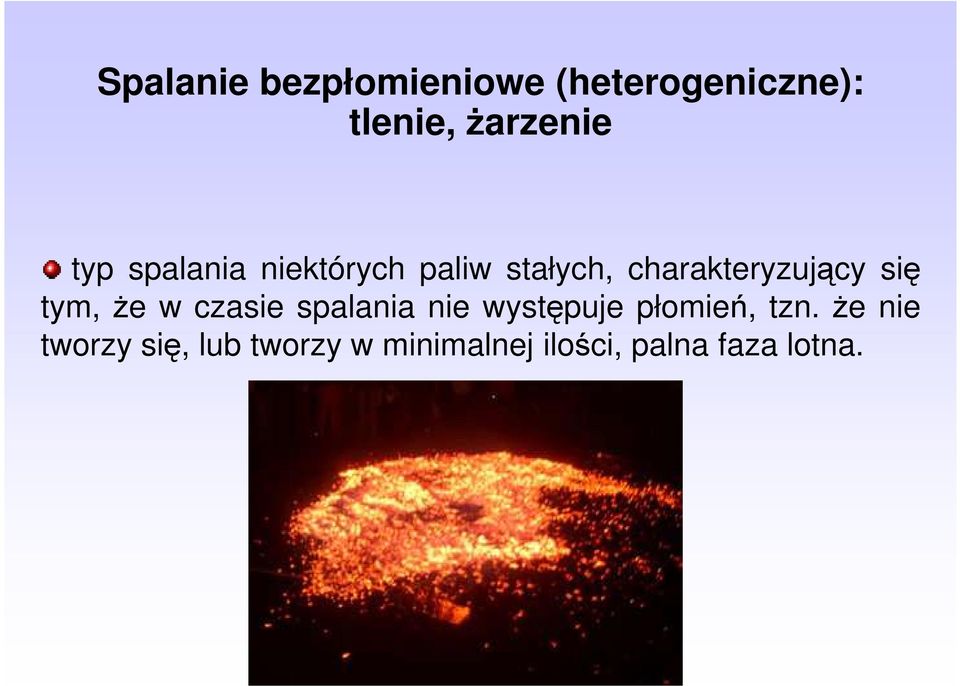 Spalanie bezpłomieniowe (heterogeniczne):
tlenie, żarzenie

typ spalania niektórych paliw stałych, charakteryzujący się tym, że w czasie spalania nie występuje płomień, tzn. że nie tworzy się, lub tworzy w minimalnej ilości, palna faza lotna.